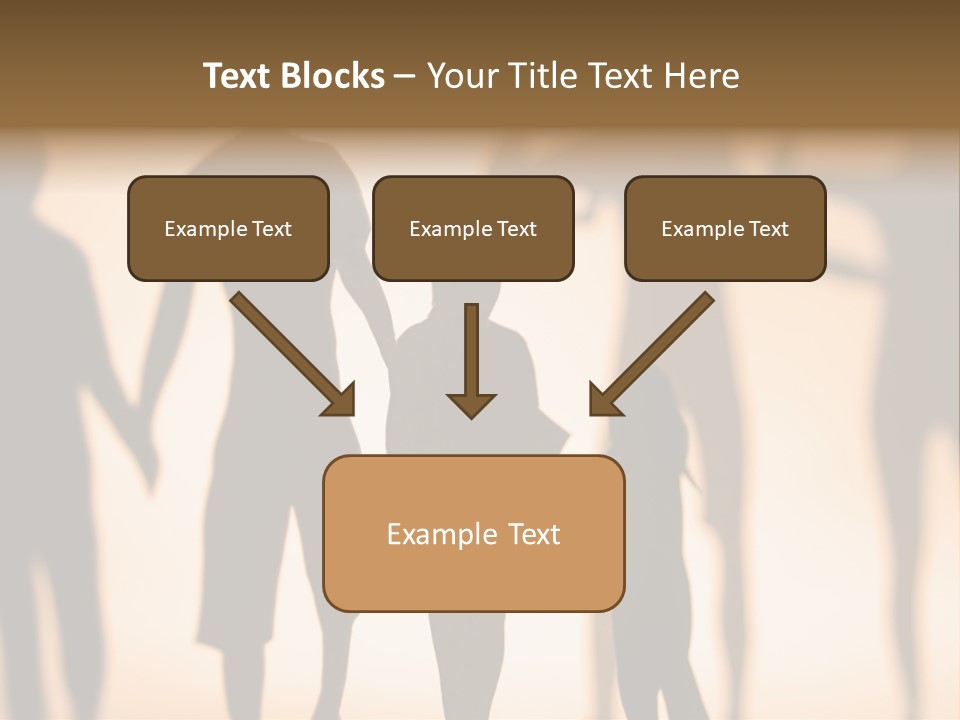 Text Blocks – Your Title Text Here

Example Text

Example Text

Example Text

Example Text